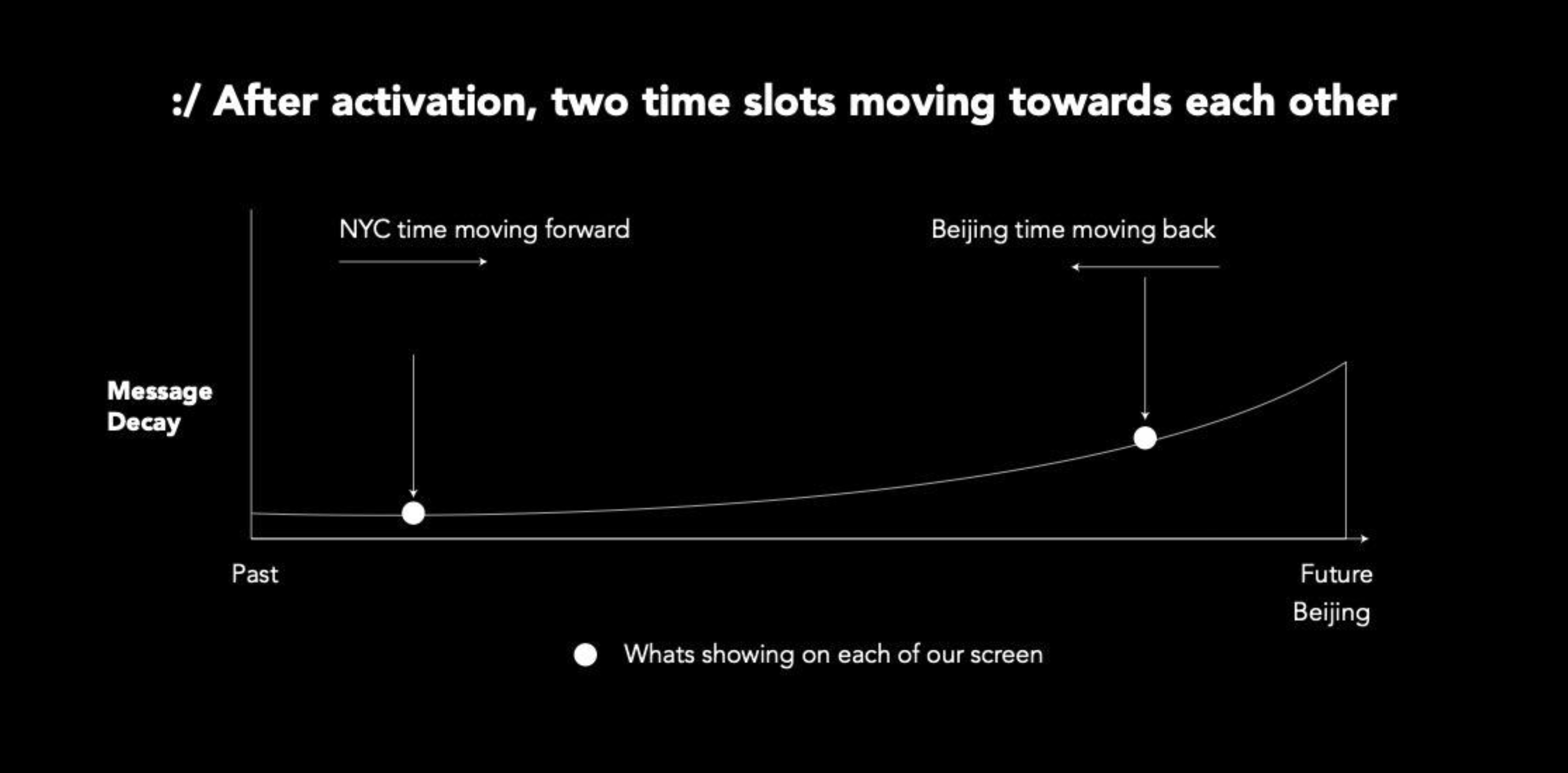 :/ After activation, two time slots moving towards each other

NYC time moving forward

Beijing time moving back

Message Decay

Past

Future
Beijing

Whats showing on each of our screen